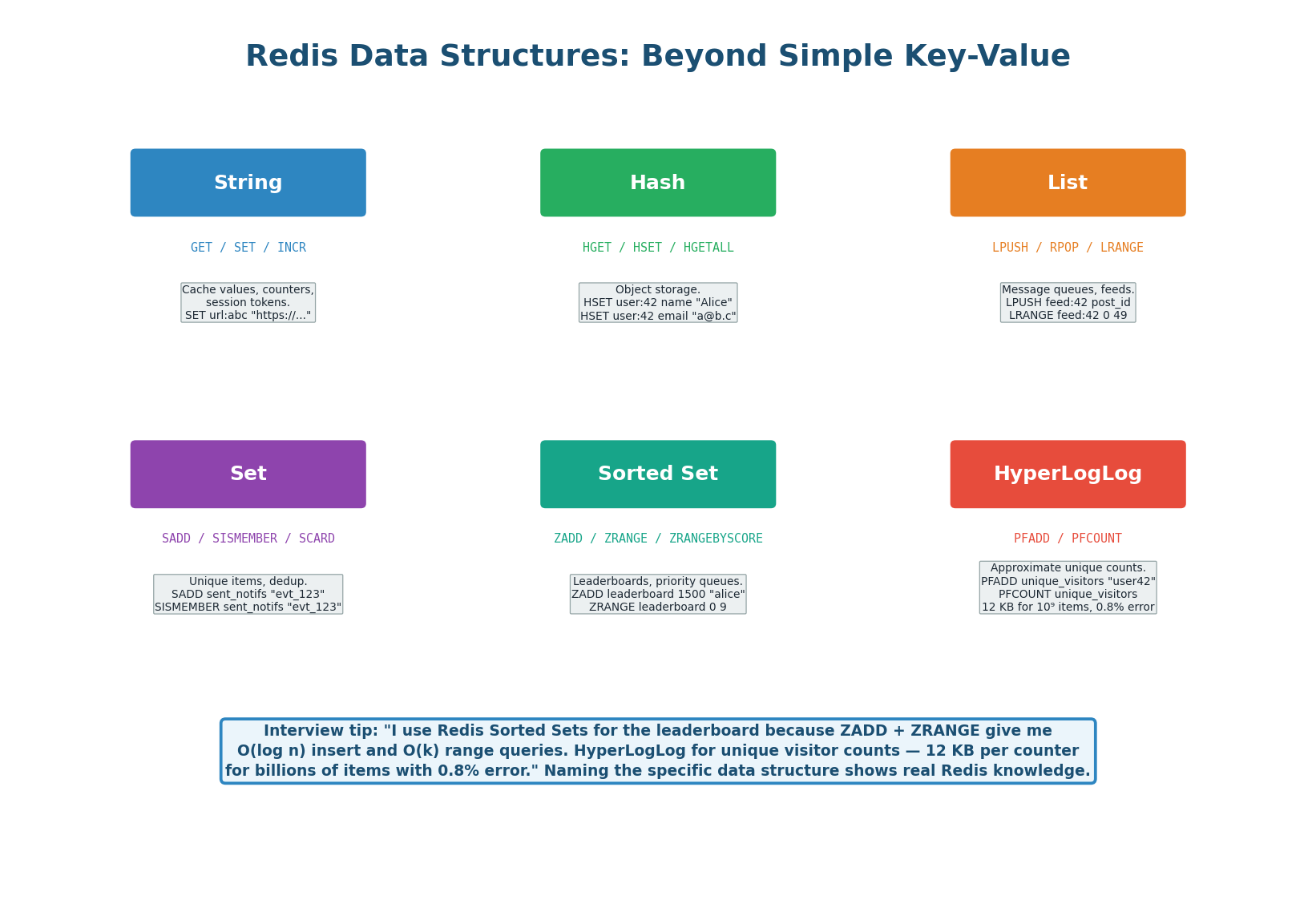 Redis Data Structures: Beyond Simple Key-Value

String

GET / SET / INCR

Cache values, counters,
session tokens.
SET url:abc "https://..."

Hash

HGET / HSET / HGETALL

Object storage.
HSET user:42 name "Alice"
HSET user:42 email "a@b.c"

List

LPUSH / RPOP / LRANGE

Message queues, feeds.
LPUSH feed:42 post_id
LRANGE feed:42 0 49

Set

SADD / SISMEMBER / SCARD

Unique items, dedup.
SADD sent_notifs "evt_123"
SISMEMBER sent_notifs "evt_123"

Sorted Set

ZADD / ZRANGE / ZRANGEBYSCORE

Leaderboards, priority queues.
ZADD leaderboard 1500 "alice"
ZRANGE leaderboard 0 9

HyperLogLog

PFADD / PFCOUNT

Approximate unique counts.
PFADD unique_visitors "user42"
PFCOUNT unique_visitors
12 KB for $10^9$ items, 0.8% error

Interview tip: "I use Redis Sorted Sets for the leaderboard because ZADD + ZRANGE give me O(log n) insert and O(k) range queries. HyperLogLog for unique visitor counts — 12 KB per counter for billions of items with 0.8% error." Naming the specific data structure shows real Redis knowledge.